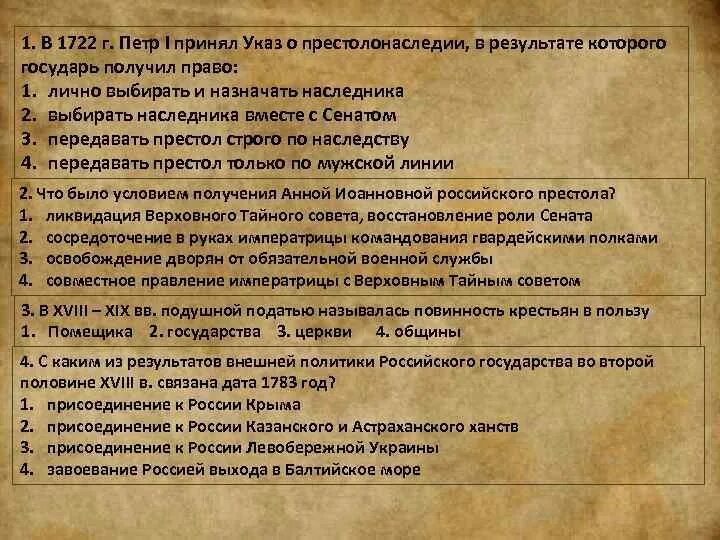 1. В 1722 г. Петр I принял Указ о престолонаследии, в результате которого государь получил право:
1. лично выбирать и назначать наследника
2. выбирать наследника вместе с Сенатом
3. передавать престол строго по наследству
4. передавать престол только по мужской линии

2. Что было условием получения Анной Иоанновной российского престола?
1. ликвидация Верховного Тайного совета, восстановление роли Сената
2. сосредоточение в руках императрицы командования гвардейскими полками
3. освобождение дворян от обязательной военной службы
4. совместное правление императрицы с Верховным Тайным советом

3. В XVIII – XIX вв. подушной податью называлась повинность крестьян в пользу
1. Помещика 2. государства 3. церкви 4. общины

4. С каким из результатов внешней политики Российского государства во второй половине XVIII в. связана дата 1783 год?
1. присоединение к России Крыма
2. присоединение к России Казанского и Астраханского ханств
3. присоединение к России Левобережной Украины
4. завоевание Россией выхода в Балтийское море